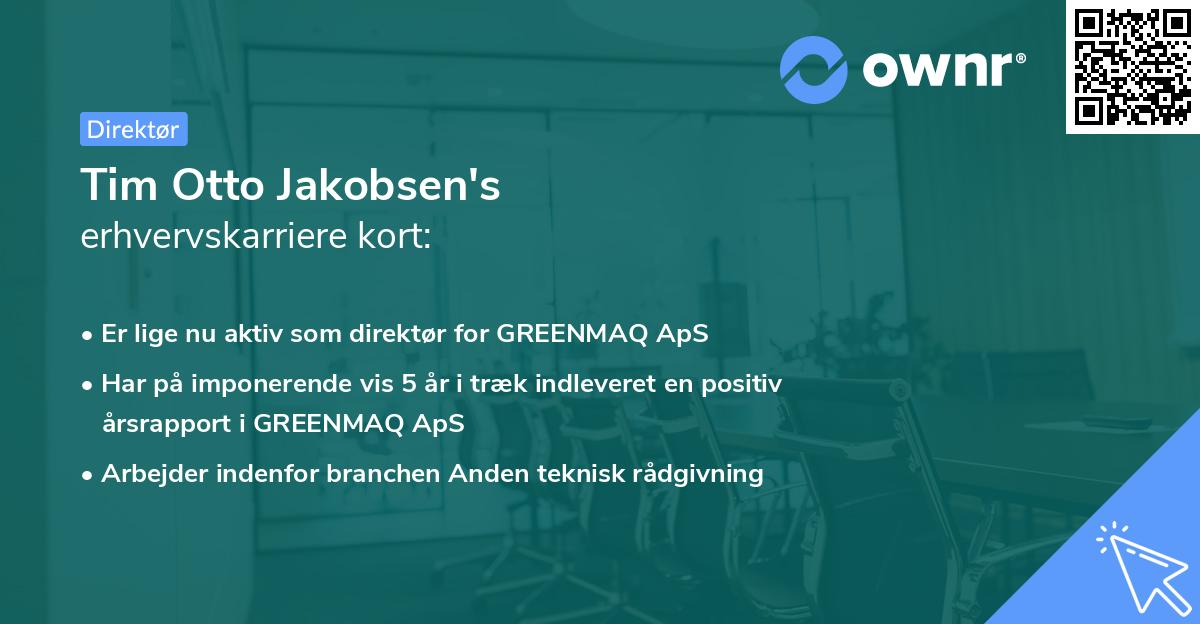 ownr®

Direktør

Tim Otto Jakobsen's
erhvervskarriere kort:

• Er lige nu aktiv som direktør for GREENMAQ ApS
• Har på imponerende vis 5 år i træk indleveret en positiv årsrapport i GREENMAQ ApS
• Arbejder indenfor branchen Anden teknisk rådgivning